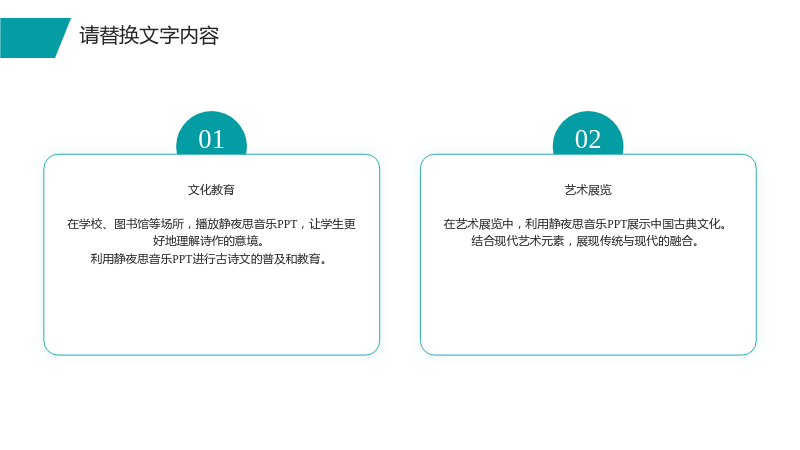 请替换文字内容

01

文化教育

在学校、图书馆等场所，播放静夜思音乐PPT，让学生更好地理解诗作的意境。
利用静夜思音乐PPT进行古诗文的普及和教育。

02

艺术展览

在艺术展览中，利用静夜思音乐PPT展示中国古典文化。
结合现代艺术元素，展现传统与现代的融合。